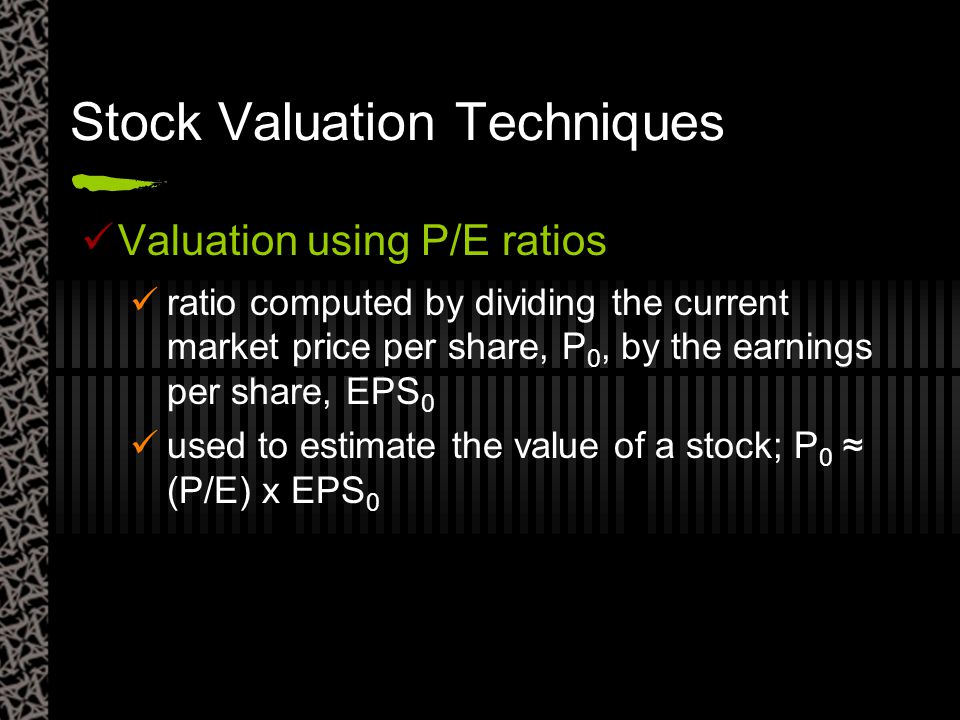 Stock Valuation Techniques

✓ Valuation using P/E ratios

✓ ratio computed by dividing the current market price per share, $P_0$, by the earnings per share, $EPS_0$

✓ used to estimate the value of a stock; $P_0 \approx (P/E) \times EPS_0$